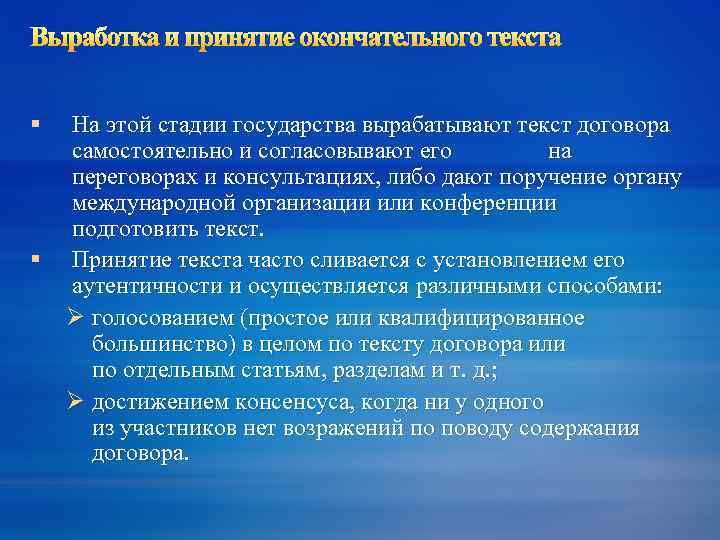 Выработка и принятие окончательного текста

▪ На этой стадии государства вырабатывают текст договора самостоятельно и согласовывают его на переговорах и консультациях, либо дают поручение органу международной организации или конференции подготовить текст.

▪ Принятие текста часто сливается с установлением его аутентичности и осуществляется различными способами:

➢ голосованием (простое или квалифицированное большинство) в целом по тексту договора или по отдельным статьям, разделам и т. д.;

➢ достижением консенсуса, когда ни у одного из участников нет возражений по поводу содержания договора.